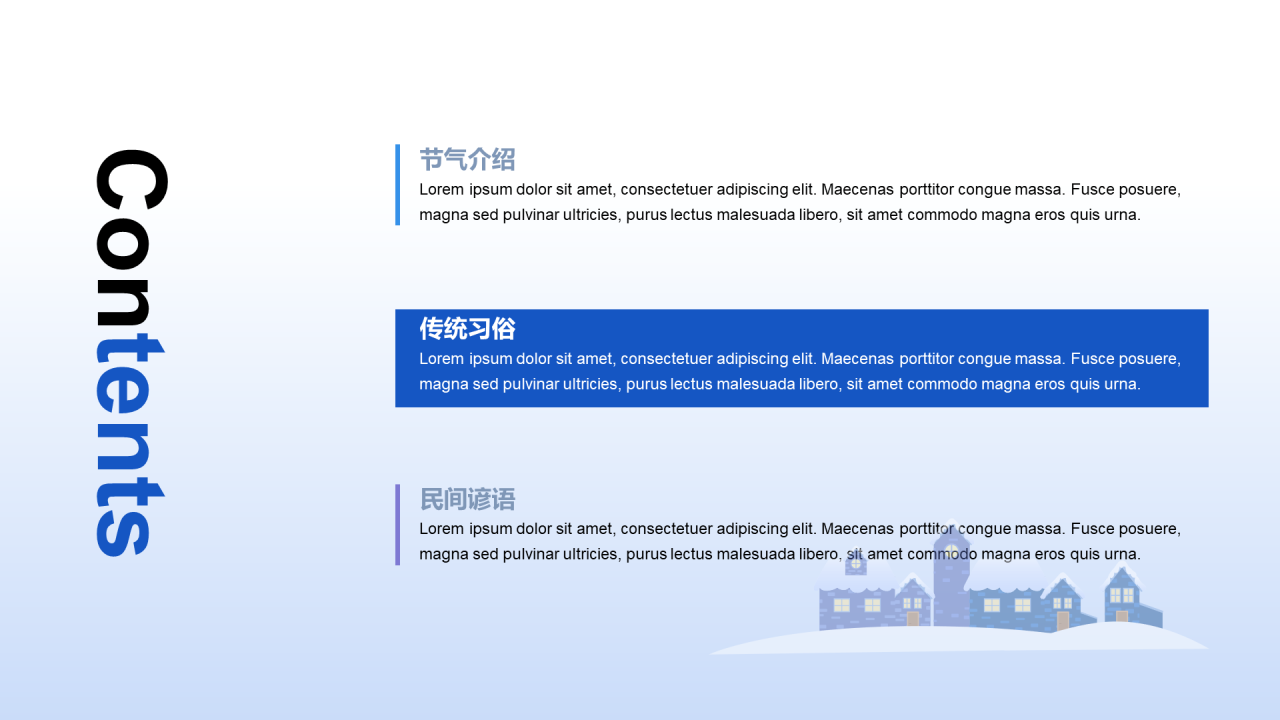 Contents

节气介绍
Lorem ipsum dolor sit amet, consectetuer adipiscing elit. Maecenas porttitor congue massa. Fusce posuere, magna sed pulvinar ultricies, purus lectus malesuada libero, sit amet commodo magna eros quis urna.

传统习俗
Lorem ipsum dolor sit amet, consectetuer adipiscing elit. Maecenas porttitor congue massa. Fusce posuere, magna sed pulvinar ultricies, purus lectus malesuada libero, sit amet commodo magna eros quis urna.

民间谚语
Lorem ipsum dolor sit amet, consectetuer adipiscing elit. Maecenas porttitor congue massa. Fusce posuere, magna sed pulvinar ultricies, purus lectus malesuada libero, sit amet commodo magna eros quis urna.